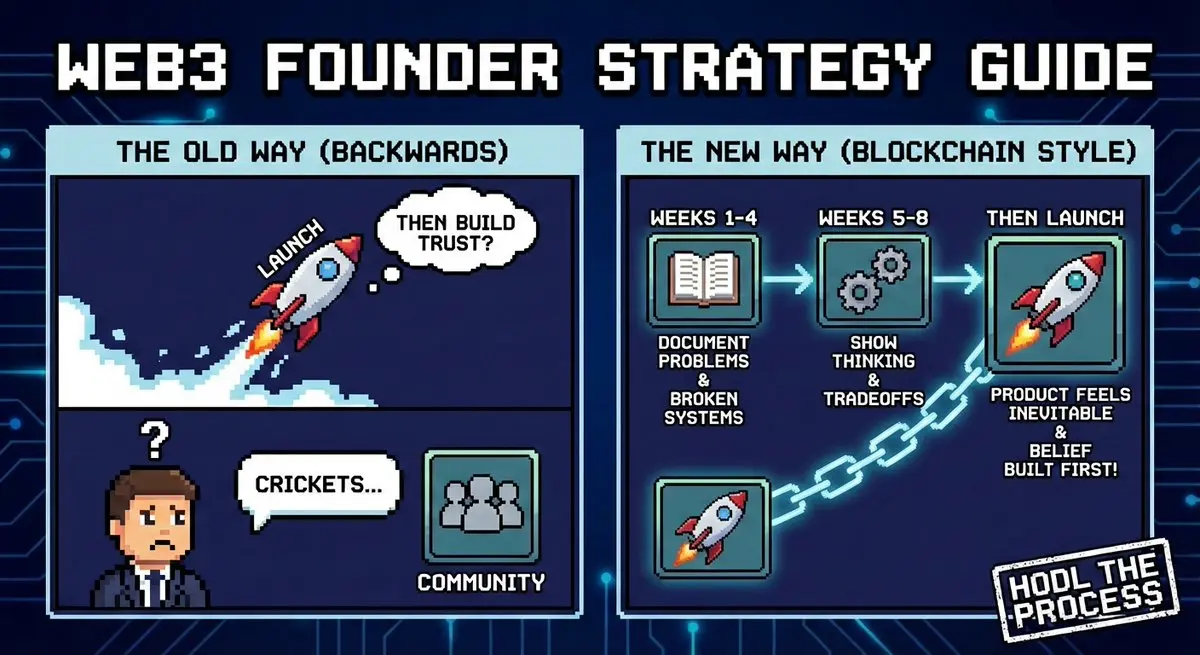 WEB3 FOUNDER STRATEGY GUIDE

THE OLD WAY (BACKWARDS)

LAUNCH

THEN BUILD TRUST?

?

CRICKETS...

COMMUNITY

THE NEW WAY (BLOCKCHAIN STYLE)

WEEKS 1-4

DOCUMENT PROBLEMS & BROKEN SYSTEMS

WEEKS 5-8

SHOW THINKING & TRADEOFFS

THEN LAUNCH

PRODUCT FEELS INEVITABLE & BELIEF BUILT FIRST!

HODL THE PROCESS